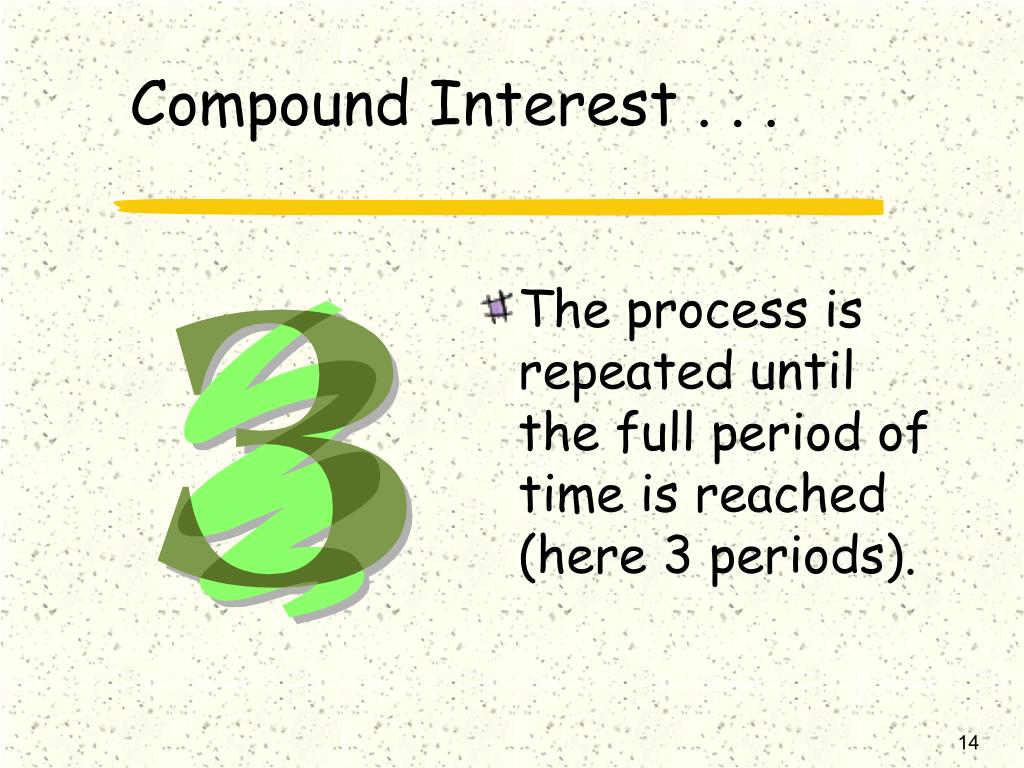 Compound Interest . . .

3

The process is repeated until the full period of time is reached (here 3 periods).

14